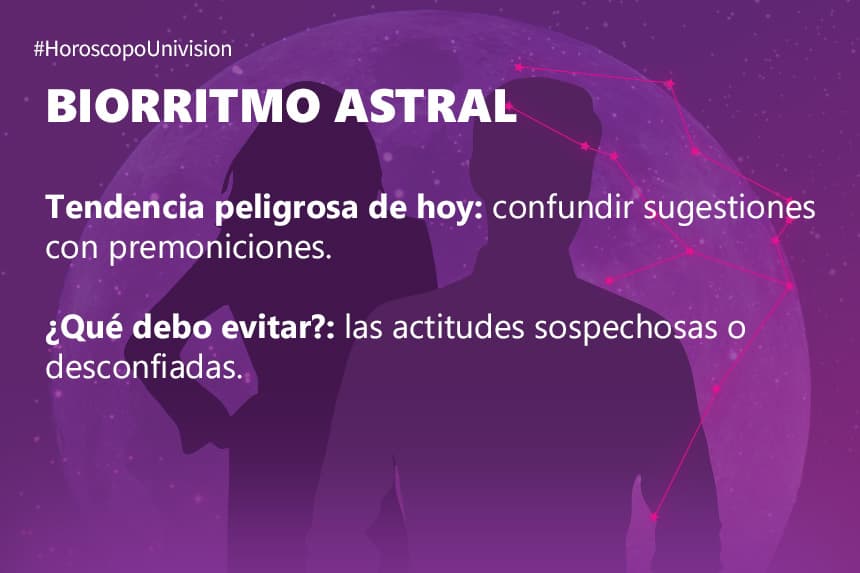 #HoroscopoUnivision

BIORRITMO ASTRAL

Tendencia peligrosa de hoy: confundir sugestiones con premoniciones.

¿Qué debo evitar?: las actitudes sospechosas o desconfiadas.